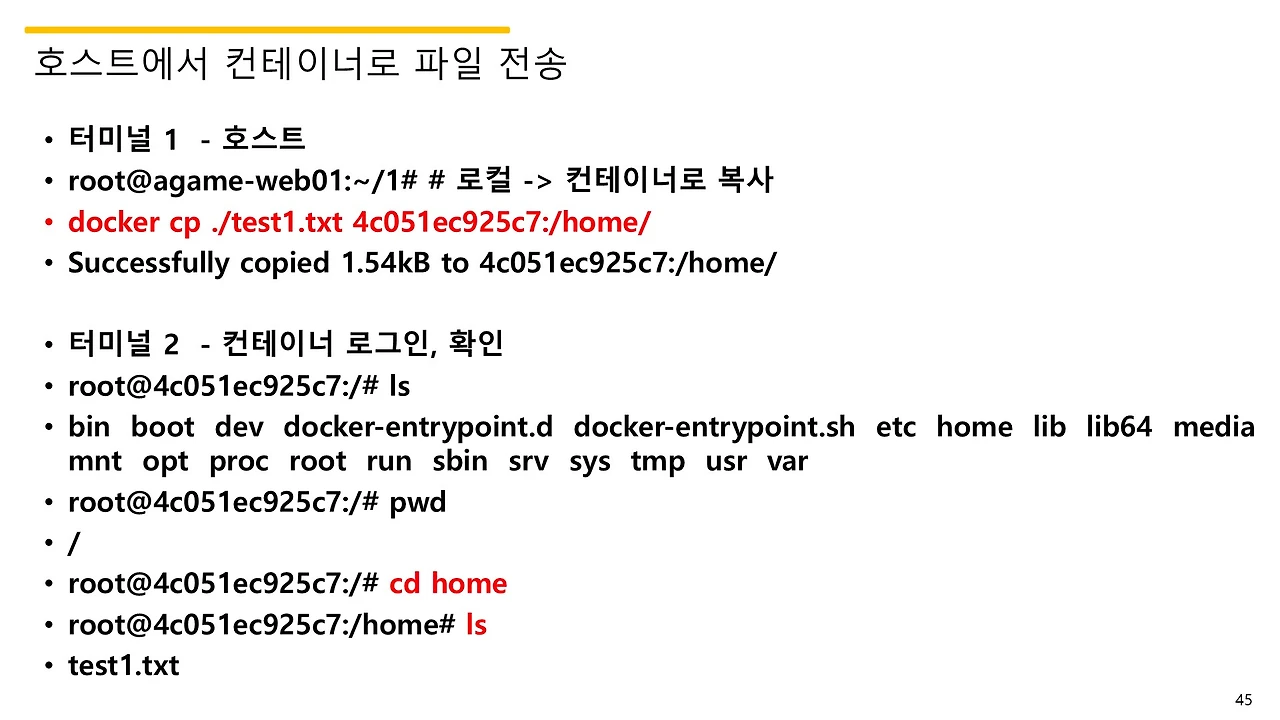 호스트에서 컨테이너로 파일 전송

• 터미널 1 - 호스트
• root@agame-web01:~/1# # 로컬 -> 컨테이너로 복사
• docker cp ./test1.txt 4c051ec925c7:/home/
• Successfully copied 1.54kB to 4c051ec925c7:/home/

• 터미널 2 - 컨테이너 로그인, 확인
• root@4c051ec925c7:/# ls
• bin boot dev docker-entrypoint.d docker-entrypoint.sh etc home lib lib64 media mnt opt proc root run sbin srv sys tmp usr var
• root@4c051ec925c7:/# pwd
• /
• root@4c051ec925c7:/# cd home
• root@4c051ec925c7:/home# ls
• test1.txt

45